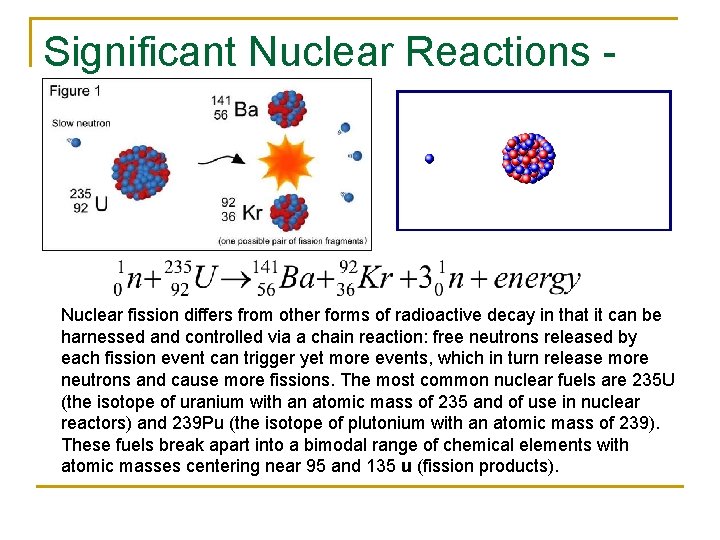 Significant Nuclear Reactions -

Figure 1

Slow neutron

$^{235}_{92}U$

$^{141}_{56}Ba$

$^{92}_{36}Kr$

(one possible pair of fission fragments)

$^{1}_{0}n + ^{235}_{92}U \rightarrow ^{141}_{56}Ba + ^{92}_{36}Kr + 3^{1}_{0}n + energy$

Nuclear fission differs from other forms of radioactive decay in that it can be harnessed and controlled via a chain reaction: free neutrons released by each fission event can trigger yet more events, which in turn release more neutrons and cause more fissions. The most common nuclear fuels are 235U (the isotope of uranium with an atomic mass of 235 and of use in nuclear reactors) and 239Pu (the isotope of plutonium with an atomic mass of 239). These fuels break apart into a bimodal range of chemical elements with atomic masses centering near 95 and 135 u (fission products).